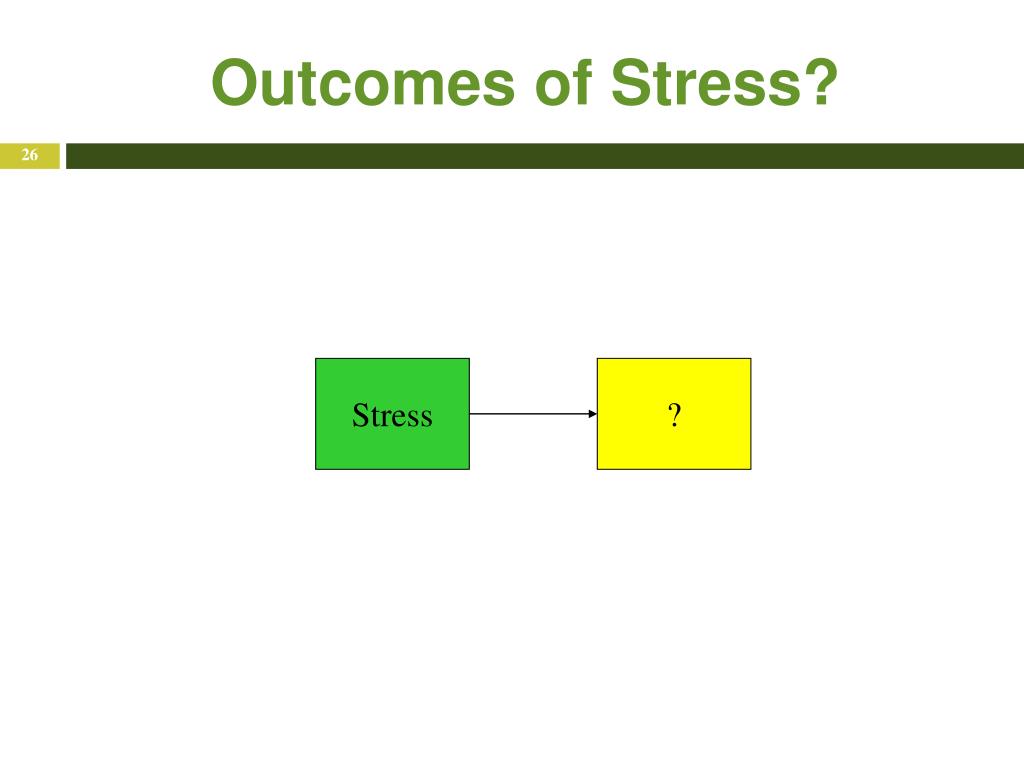 Outcomes of Stress?

26

Stress

?